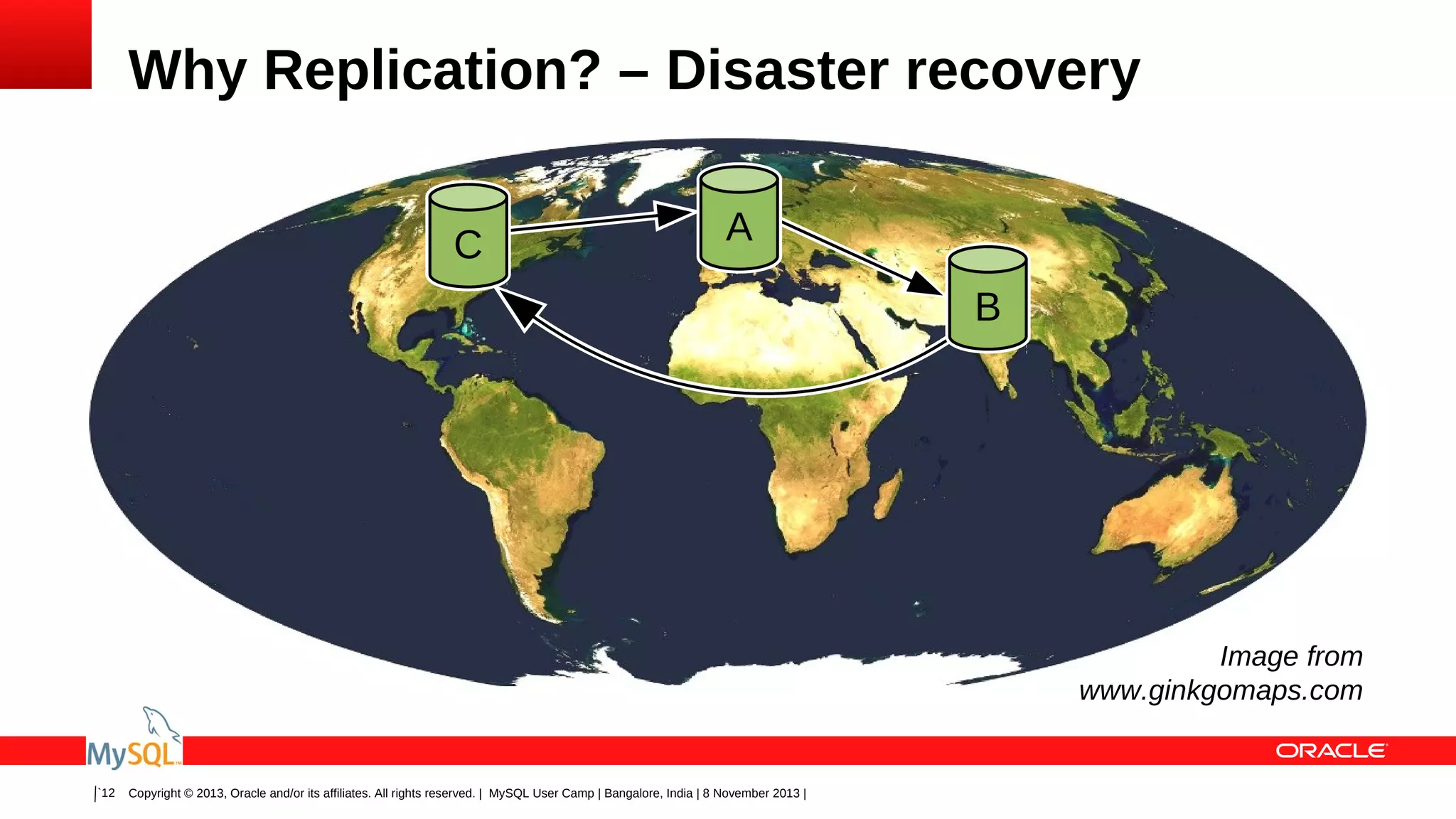 Why Replication? – Disaster recovery

C

A

B

Image from
www.ginkgomaps.com

MySQL

ORACLE

`12 Copyright © 2013, Oracle and/or its affiliates. All rights reserved. | MySQL User Camp | Bangalore, India | 8 November 2013 |